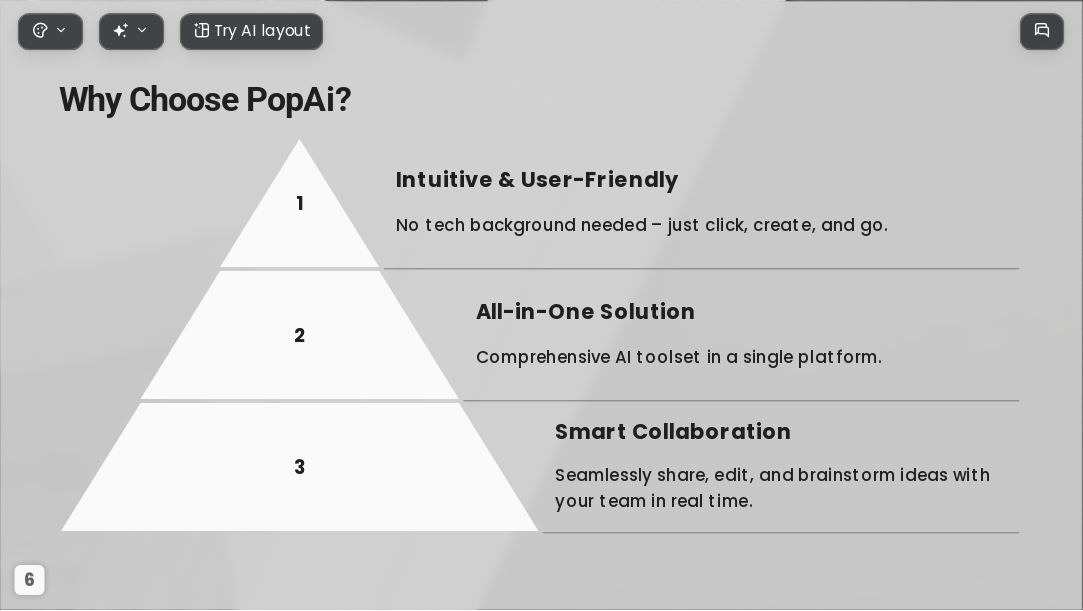 Try AI layout

Why Choose PopAi?

1

Intuitive & User-Friendly

No tech background needed – just click, create, and go.

2

All-in-One Solution

Comprehensive AI toolset in a single platform.

3

Smart Collaboration

Seamlessly share, edit, and brainstorm ideas with your team in real time.

6